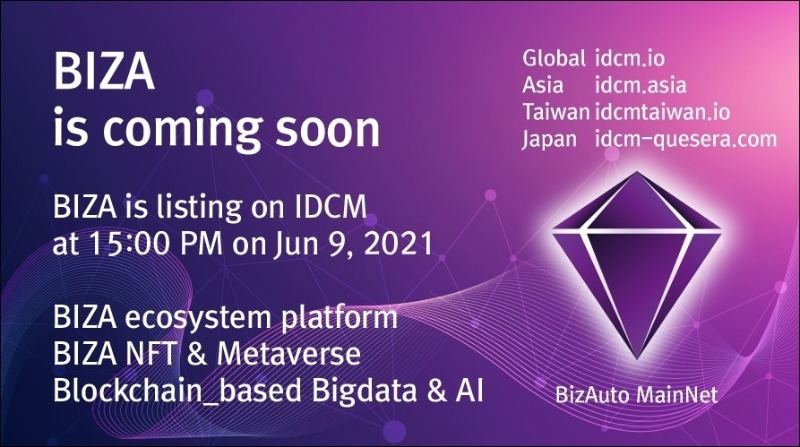 BIZA
is coming soon

BIZA is listing on IDCM
at 15:00 PM on Jun 9, 2021

BIZA ecosystem platform
BIZA NFT & Metaverse
Blockchain_based Bigdata & AI

Global idcm.io
Asia idcm.asia
Taiwan idcmtaiwan.io
Japan idcm-quesera.com

BizAuto MainNet